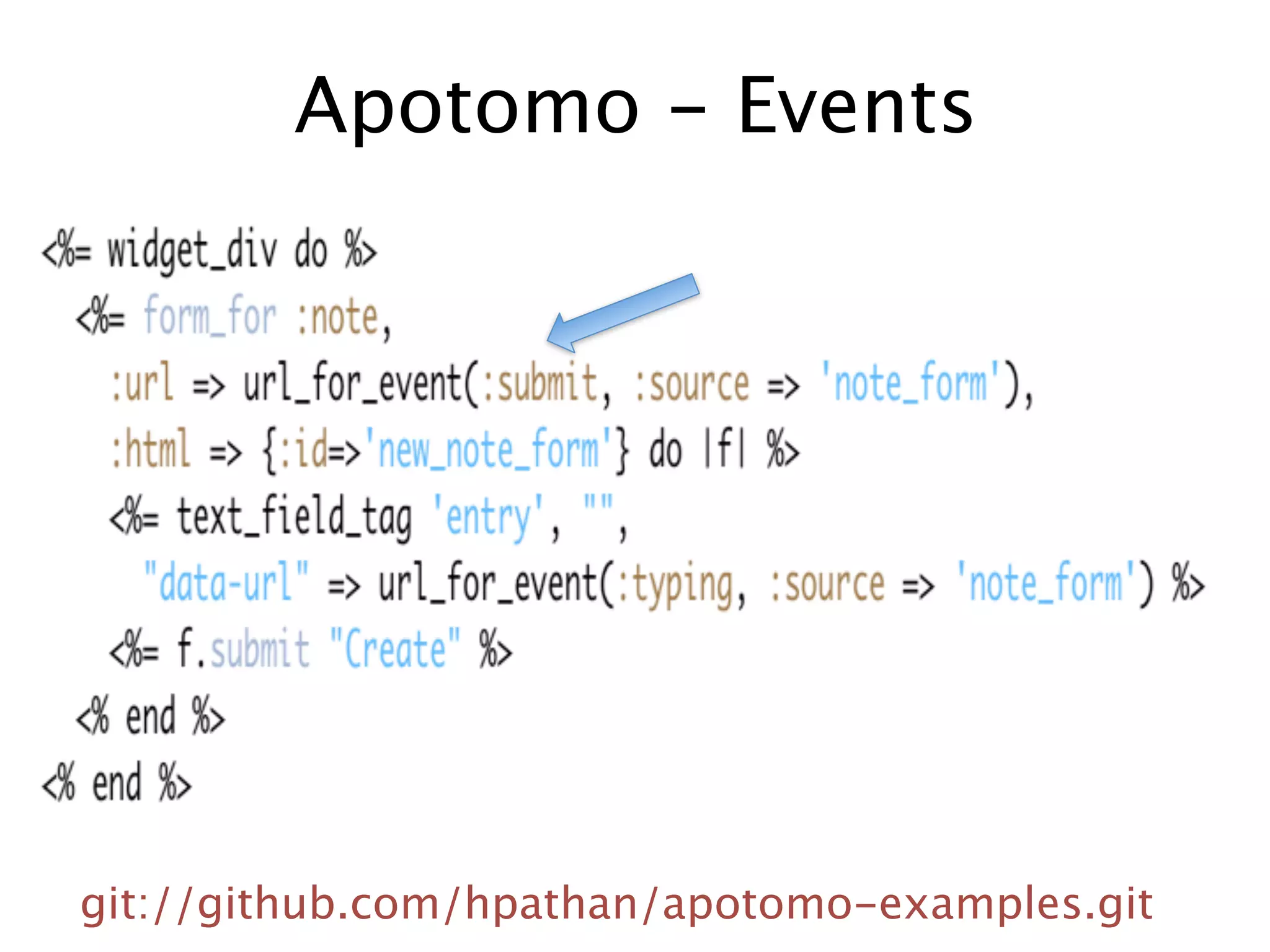 Apotomo – Events

<%= widget_div do %>
<%= form_for :note,
:url => url_for_event(:submit, :source => 'note_form'),
:html => {:id=>'new_note_form'} do |f| %>
<%= text_field_tag 'entry', "",
"data-url" => url_for_event(:typing, :source => 'note_form') %>
<%= f.submit "Create" %>
<% end %>
<% end %>

git://github.com/hpathan/apotomo-examples.git